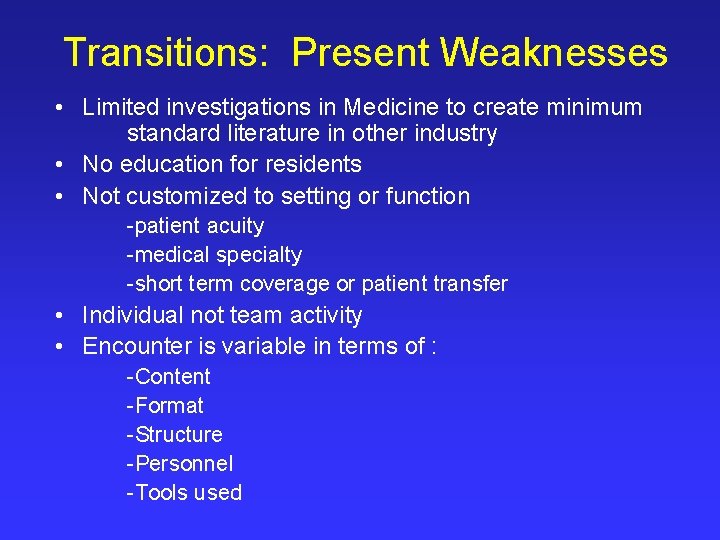 Transitions: Present Weaknesses

• Limited investigations in Medicine to create minimum standard literature in other industry
• No education for residents
• Not customized to setting or function
-patient acuity
-medical specialty
-short term coverage or patient transfer
• Individual not team activity
• Encounter is variable in terms of :
-Content
-Format
-Structure
-Personnel
-Tools used